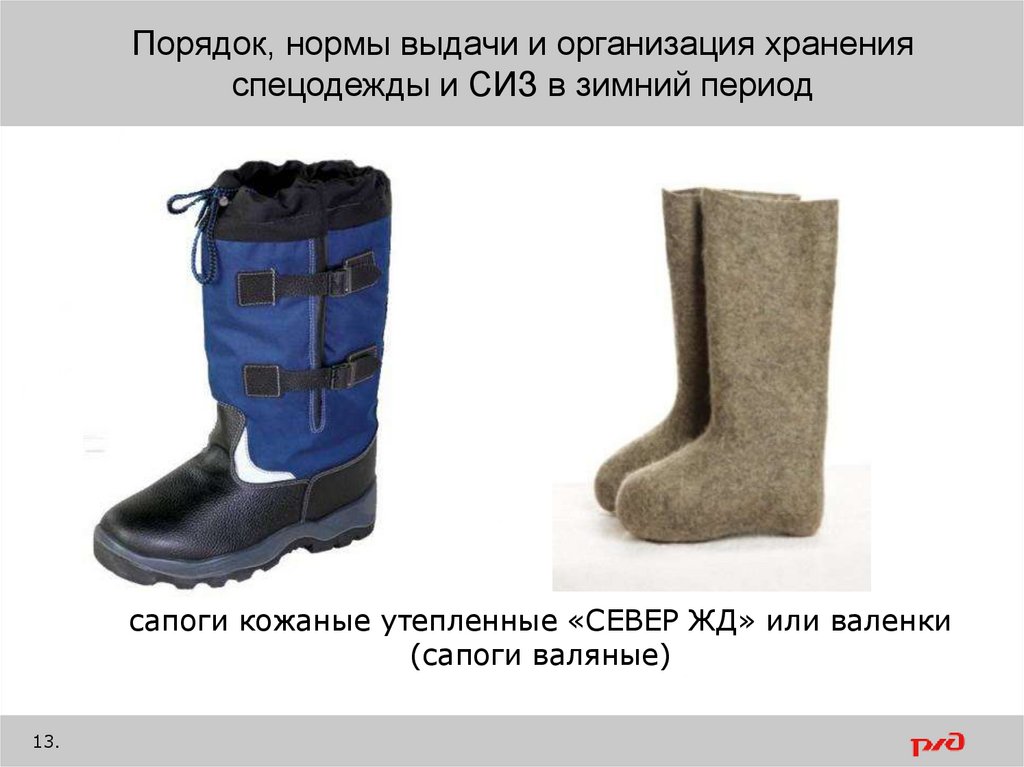 Порядок, нормы выдачи и организация хранения спецодежды и СИЗ в зимний период

сапоги кожаные утепленные «СЕВЕР ЖД» или валенки (сапоги валяные)

13.

РЖД